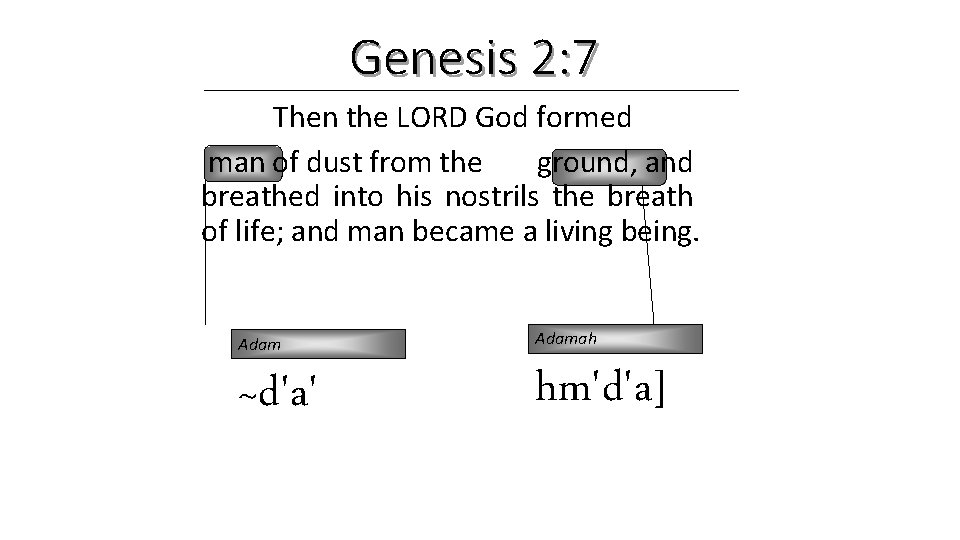 Genesis 2:7

Then the LORD God formed man of dust from the ground, and breathed into his nostrils the breath of life; and man became a living being.

Adam

~d'a'

Adamah

hm'd'a]